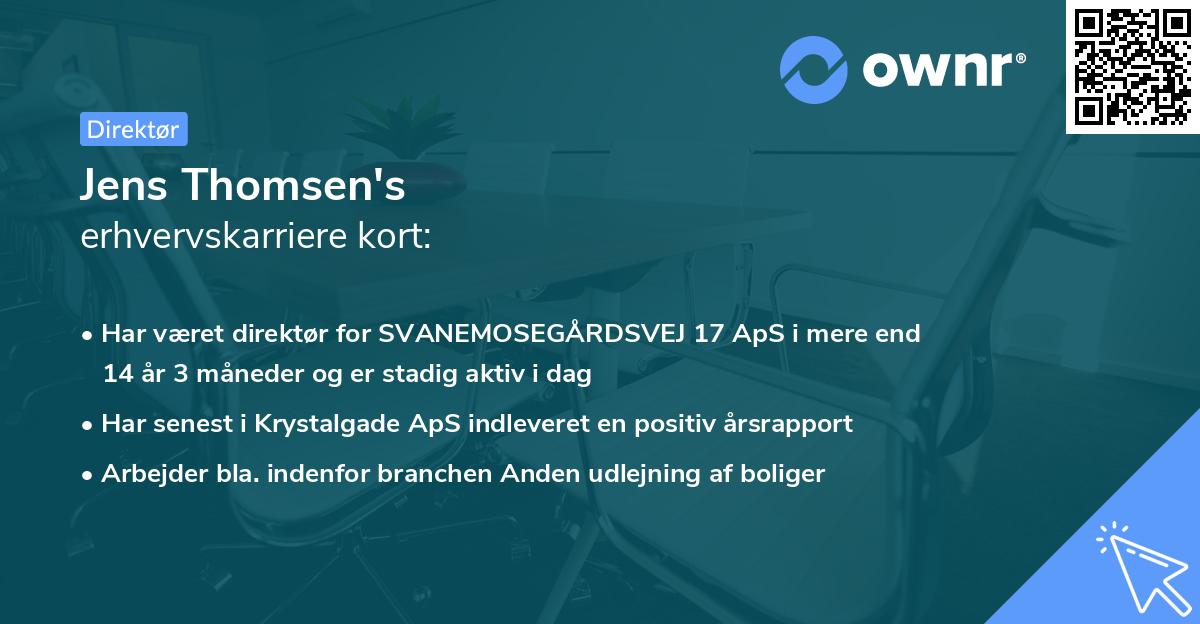 ownr®

Direktør

Jens Thomsen's
erhvervskarriere kort:

• Har været direktør for SVANEMOSEGÅRDSVEJ 17 ApS i mere end 14 år 3 måneder og er stadig aktiv i dag

• Har senest i Krystalgade ApS indleveret en positiv årsrapport

• Arbejder bla. indenfor branchen Anden udlejning af boliger